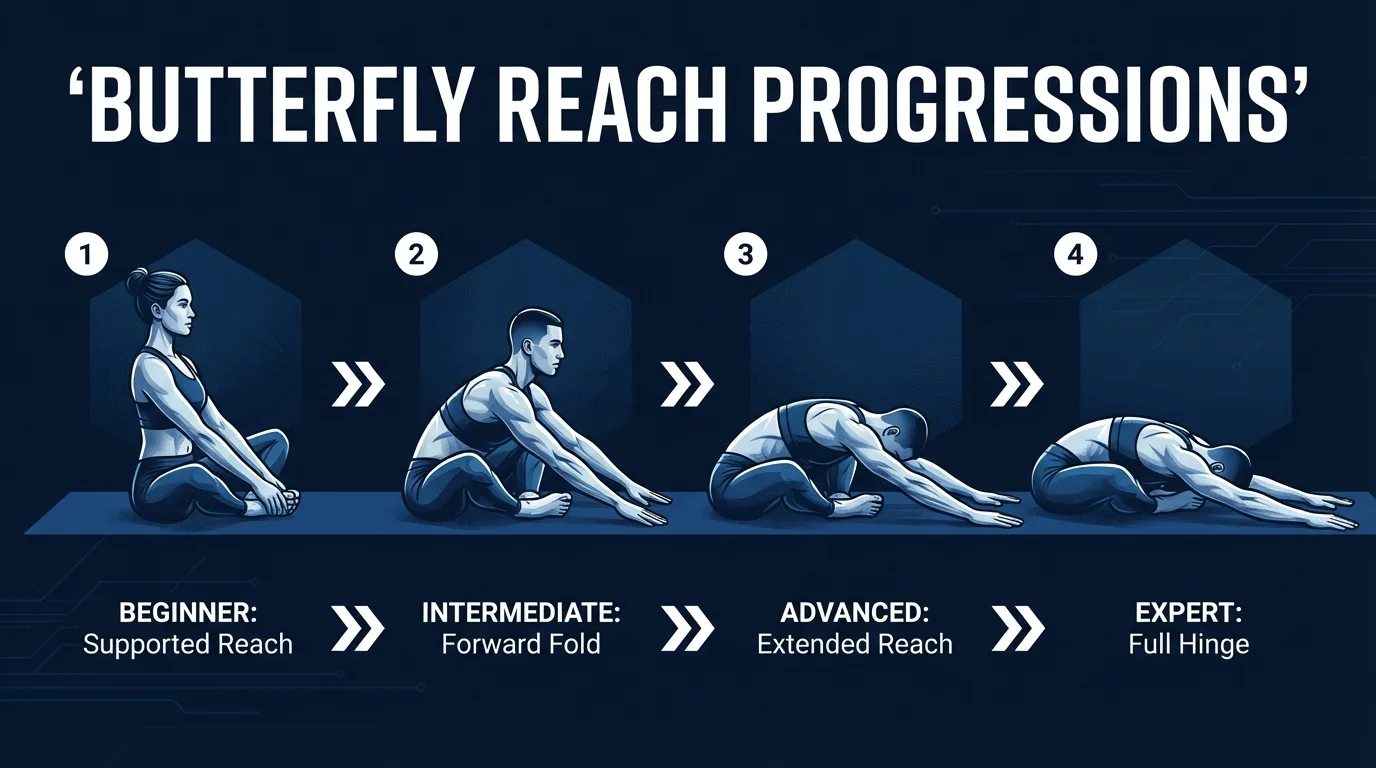 ‘BUTTERFLY REACH PROGRESSIONS’

1

2

3

4

BEGINNER:
Supported Reach

INTERMEDIATE:
Forward Fold

ADVANCED:
Extended Reach

EXPERT:
Full Hinge